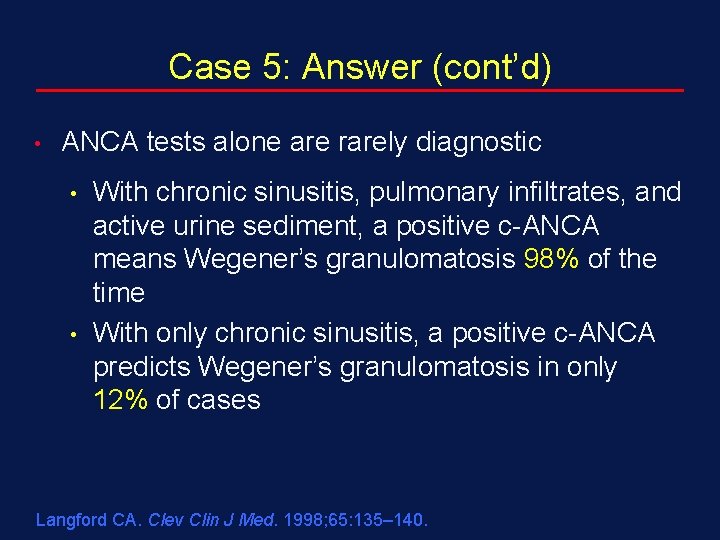 Case 5: Answer (cont'd)

• ANCA tests alone are rarely diagnostic

• With chronic sinusitis, pulmonary infiltrates, and active urine sediment, a positive c-ANCA means Wegener's granulomatosis 98% of the time

• With only chronic sinusitis, a positive c-ANCA predicts Wegener's granulomatosis in only 12% of cases

Langford CA. Clev Clin J Med. 1998;65:135–140.